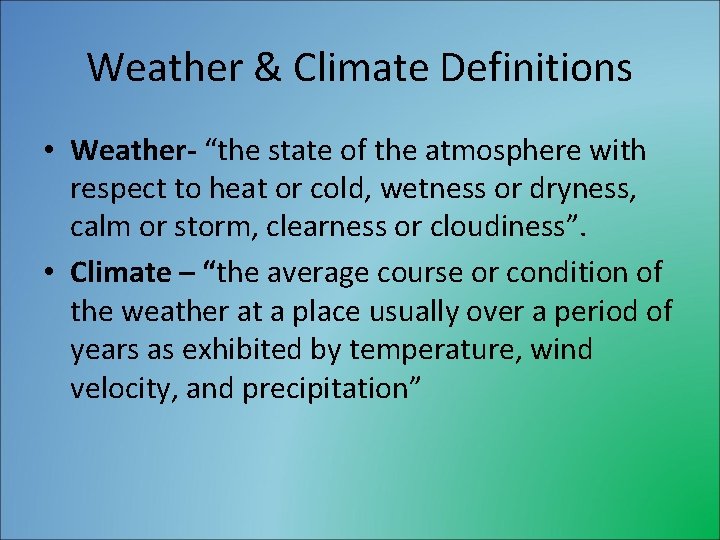 Weather & Climate Definitions

• Weather- “the state of the atmosphere with respect to heat or cold, wetness or dryness, calm or storm, clearness or cloudiness”.

• Climate – “the average course or condition of the weather at a place usually over a period of years as exhibited by temperature, wind velocity, and precipitation”